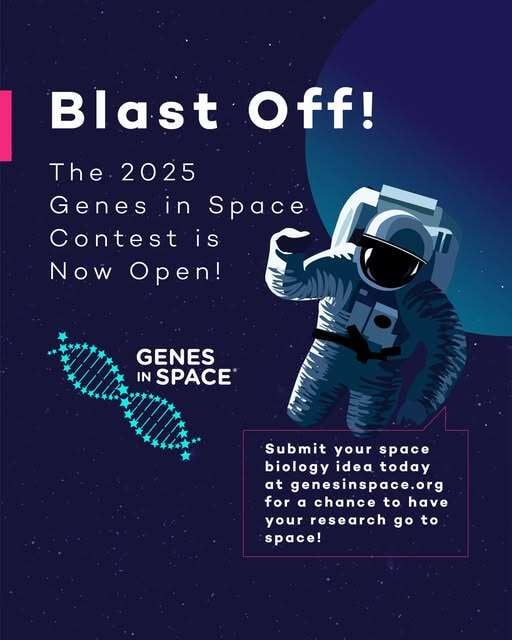 Blast Off!

The 2025 Genes in Space Contest is Now Open!

GENES IN SPACE

Submit your space biology idea today at genesinspace.org for a chance to have your research go to space!